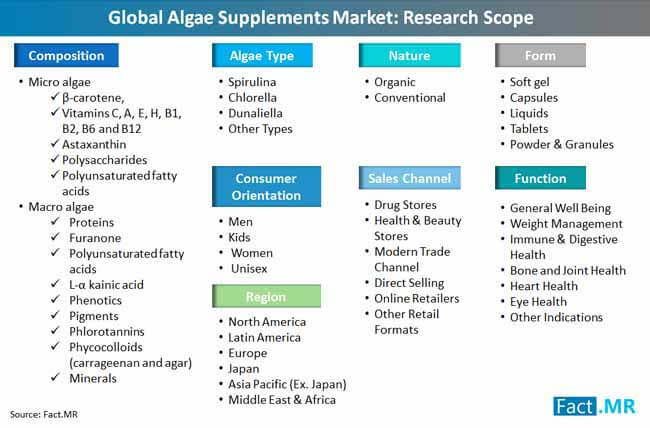 Global Algae Supplements Market: Research Scope

Composition

• Micro algae
✓ β-carotene,
✓ Vitamins C, A, E, H, B1, B2, B6 and B12
✓ Astaxanthin
✓ Polysaccharides
✓ Polyunsaturated fatty acids
• Macro algae
✓ Proteins
✓ Furanone
✓ Polyunsaturated fatty acids
✓ L-α kainic acid
✓ Phenotics
✓ Pigments
✓ Phlorotannins
✓ Phycocolloids (carrageenan and agar)
✓ Minerals

Algae Type

• Spirulina
• Chlorella
• Dunaliella
• Other Types

Consumer Orientation

• Men
• Kids
• Women
• Unisex

Region

• North America
• Latin America
• Europe
• Japan
• Asia Pacific (Ex. Japan)
• Middle East & Africa

Nature

• Organic
• Conventional

Sales Channel

• Drug Stores
• Health & Beauty Stores
• Modern Trade Channel
• Direct Selling
• Online Retailers
• Other Retail Formats

Form

• Soft gel
• Capsules
• Liquids
• Tablets
• Powder & Granules

Function

• General Well Being
• Weight Management
• Immune & Digestive Health
• Bone and Joint Health
• Heart Health
• Eye Health
• Other Indications

Source: Fact.MR

Fact.MR